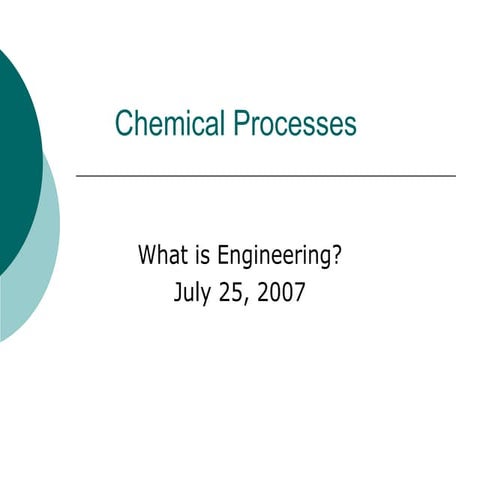 Chemical Processes

What is Engineering?
July 25, 2007